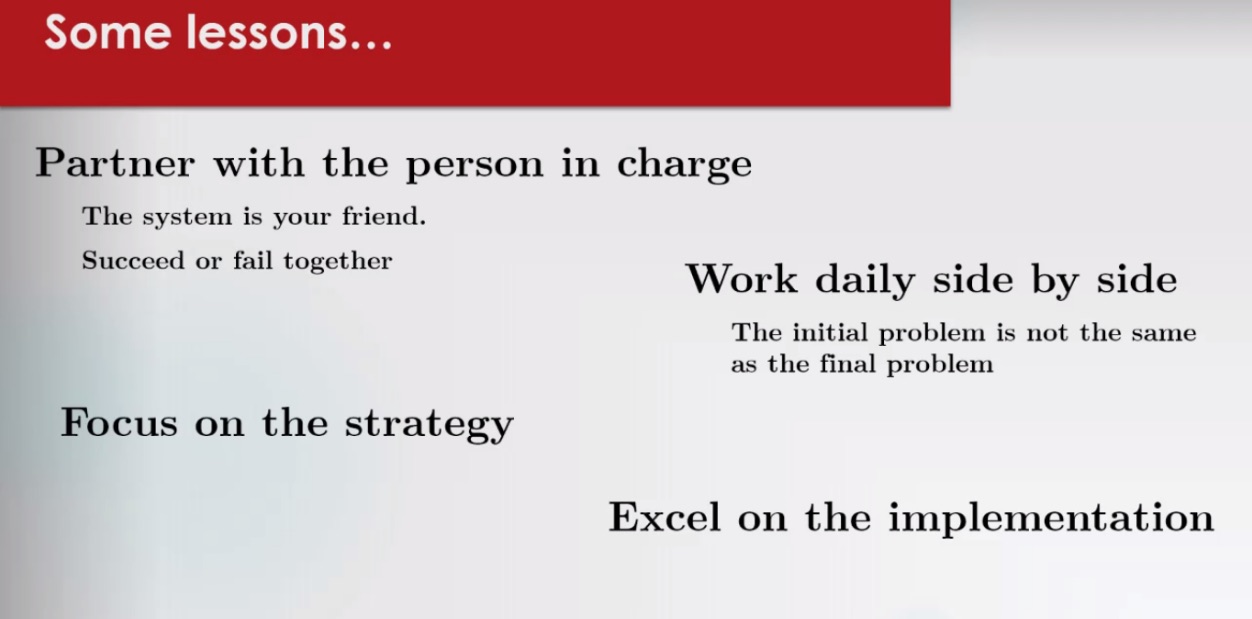 Some lessons…

Partner with the person in charge

The system is your friend.

Succeed or fail together

Work daily side by side

The initial problem is not the same as the final problem

Focus on the strategy

Excel on the implementation